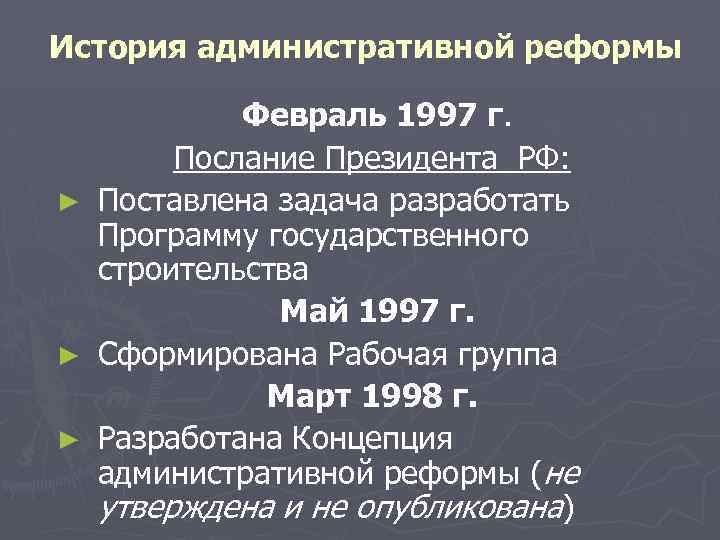 История административной реформы

Февраль 1997 г.

Послание Президента РФ:

► Поставлена задача разработать Программу государственного строительства

Май 1997 г.

► Сформирована Рабочая группа

Март 1998 г.

► Разработана Концепция административной реформы (не утверждена и не опубликована)